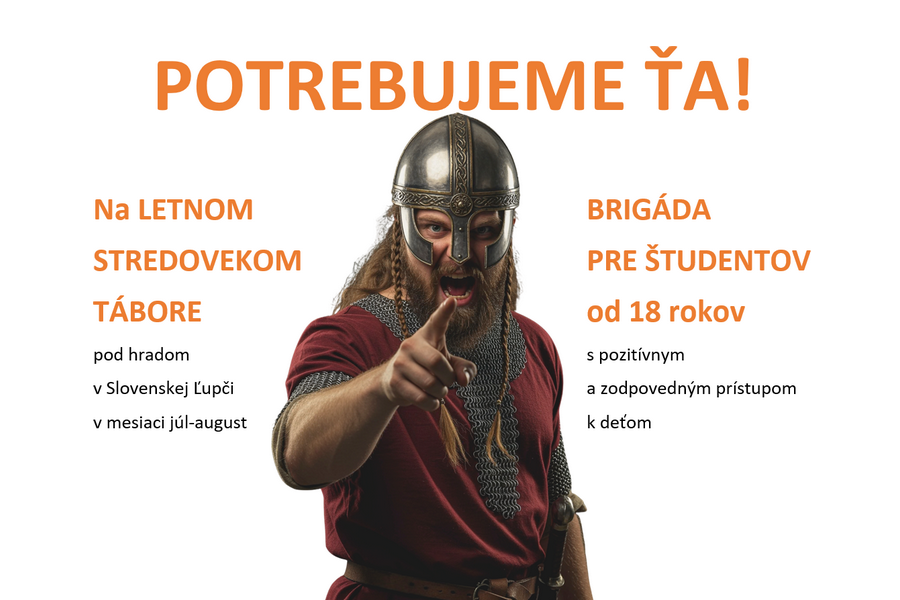 POTREBUJEME ŤA!

Na LETNOM STREDOVEKOM TÁBORE

pod hradom
v Slovenskej Ľupči
v mesiaci júl-august

BRIGÁDA PRE ŠTUDENTOV od 18 rokov

s pozitívnym
a zodpovedným prístupom
k deťom